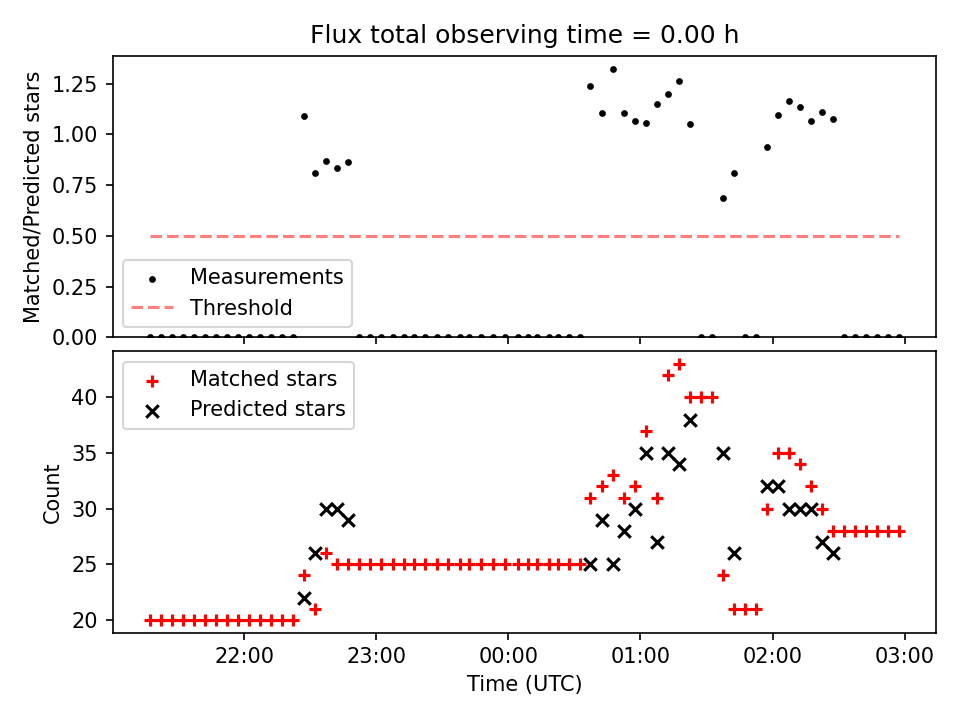 Flux total observing time = 0.00 h

Matched/Predicted stars

1.25
1.00
0.75
0.50
0.25
0.00

Measurements
Threshold

Matched stars
Predicted stars

Count

40
35
30
25
20

22:00
23:00
00:00
01:00
02:00
03:00

Time (UTC)